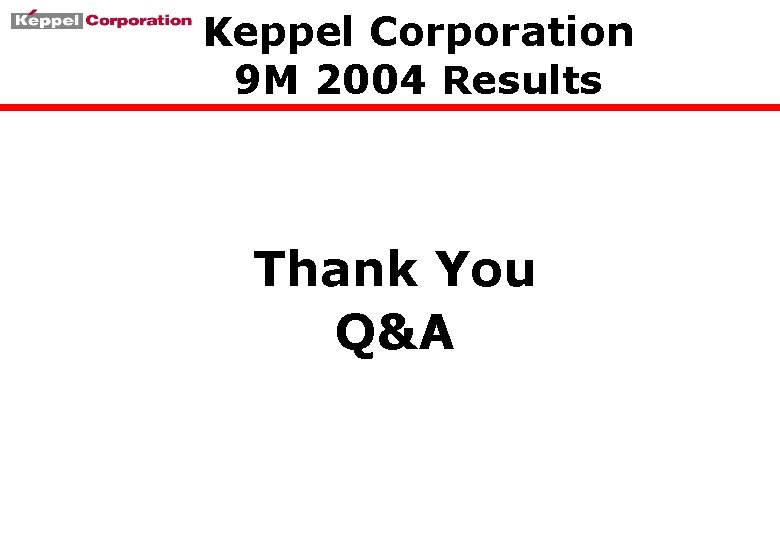 Keppel Corporation

Keppel Corporation
9M 2004 Results

Thank You
Q&A